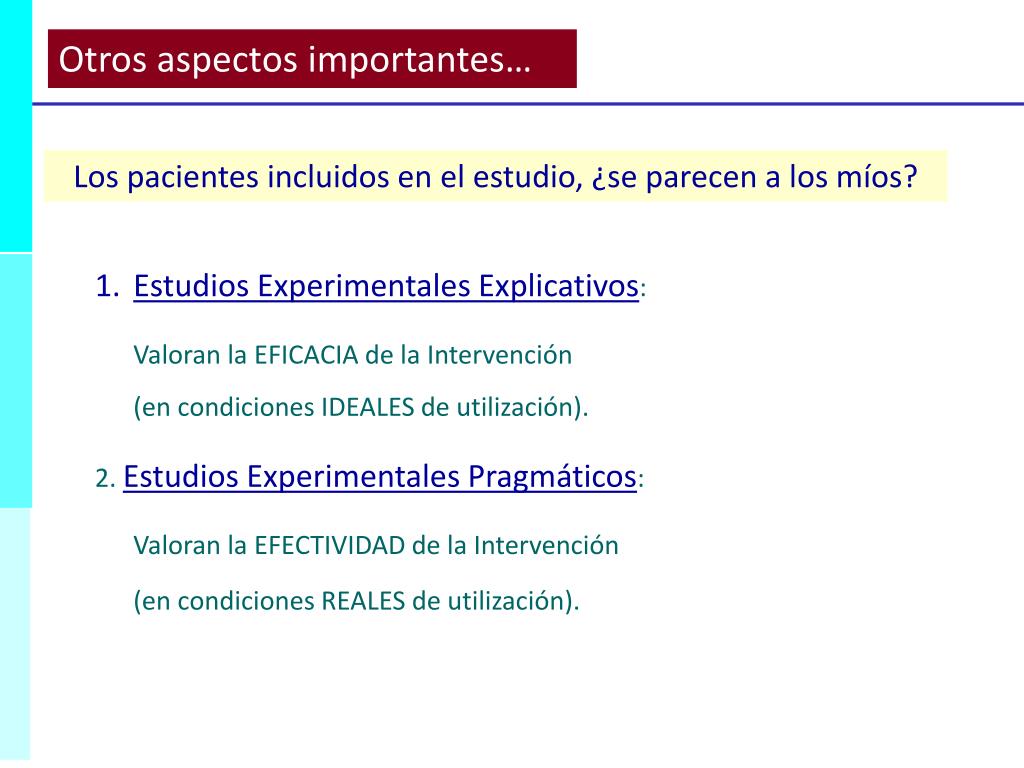 Otros aspectos importantes…

Los pacientes incluidos en el estudio, ¿se parecen a los míos?

1. Estudios Experimentales Explicativos:

Valoran la EFICACIA de la Intervención

(en condiciones IDEALES de utilización).

2. Estudios Experimentales Pragmáticos:

Valoran la EFECTIVIDAD de la Intervención

(en condiciones REALES de utilización).